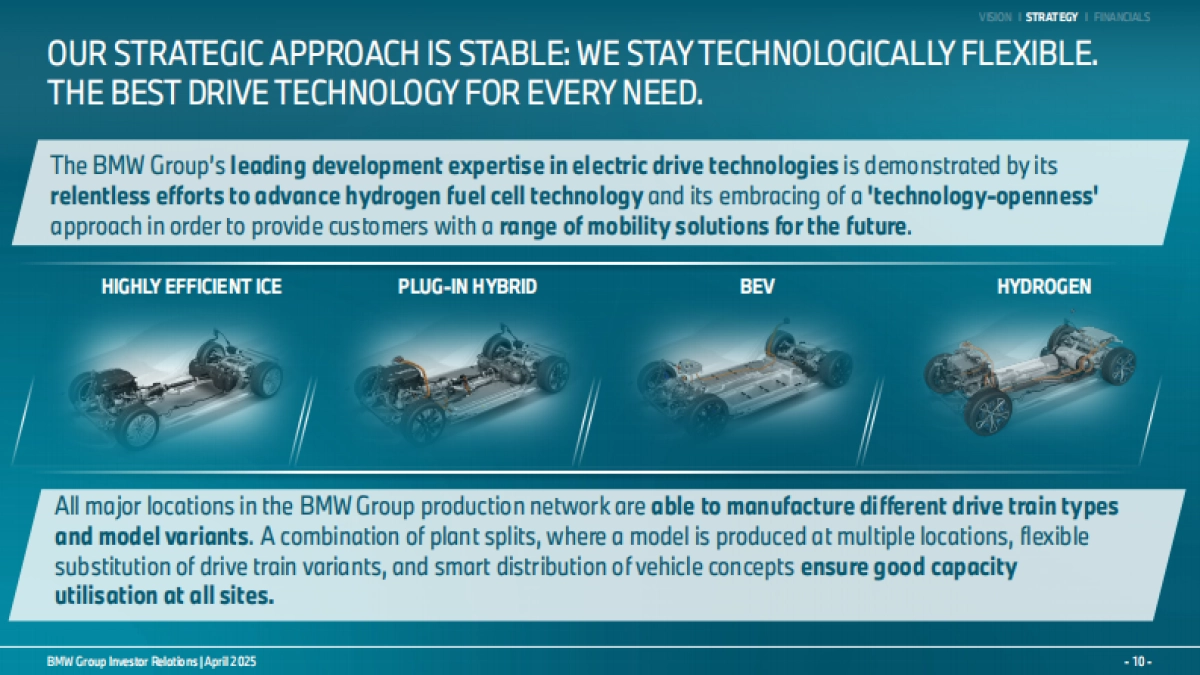 VISION | STRATEGY | FINANCIALS

OUR STRATEGIC APPROACH IS STABLE: WE STAY TECHNOLOGICALLY FLEXIBLE. THE BEST DRIVE TECHNOLOGY FOR EVERY NEED.

The BMW Group's leading development expertise in electric drive technologies is demonstrated by its relentless efforts to advance hydrogen fuel cell technology and its embracing of a 'technology-openness' approach in order to provide customers with a range of mobility solutions for the future.

HIGHLY EFFICIENT ICE

PLUG-IN HYBRID

BEV

HYDROGEN

All major locations in the BMW Group production network are able to manufacture different drive train types and model variants. A combination of plant splits, where a model is produced at multiple locations, flexible substitution of drive train variants, and smart distribution of vehicle concepts ensure good capacity utilisation at all sites.

BMW Group Investor Relations | April 2025

- 10 -